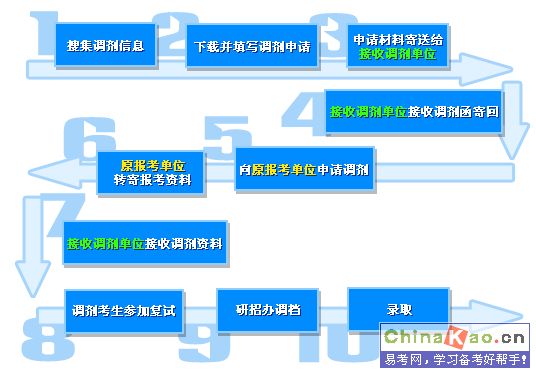 1
搜集调剂信息

2
下载并填写调剂申请

3
申请材料寄送给接收调剂单位

4
接收调剂单位接收调剂函寄回

5
向原报考单位申请调剂

6
原报考单位转寄报考资料

7
接收调剂单位接收调剂资料

8
调剂考生参加复试

9
研招办调档

10
录取

ChinaKao.cn
易考网，学习备考好帮手！